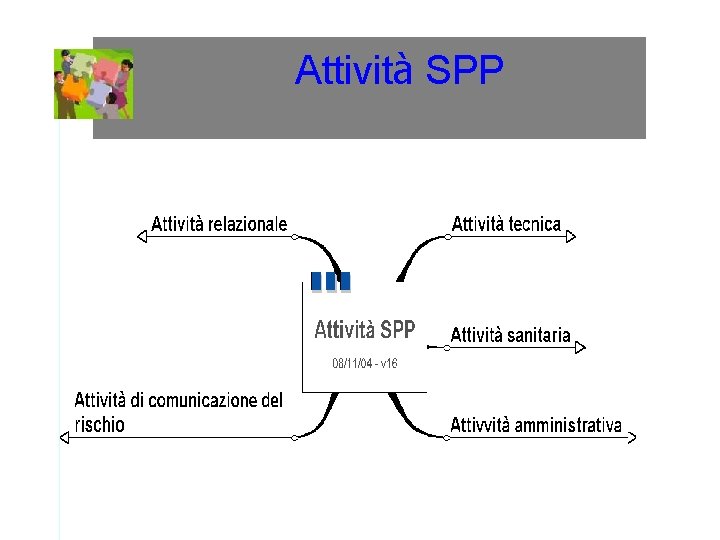 Attività SPP

Attività relazionale

Attività tecnica

Attività SPP

08/11/04 - v16

Attività sanitaria

Attività di comunicazione del rischio

Attivvità amministrativa